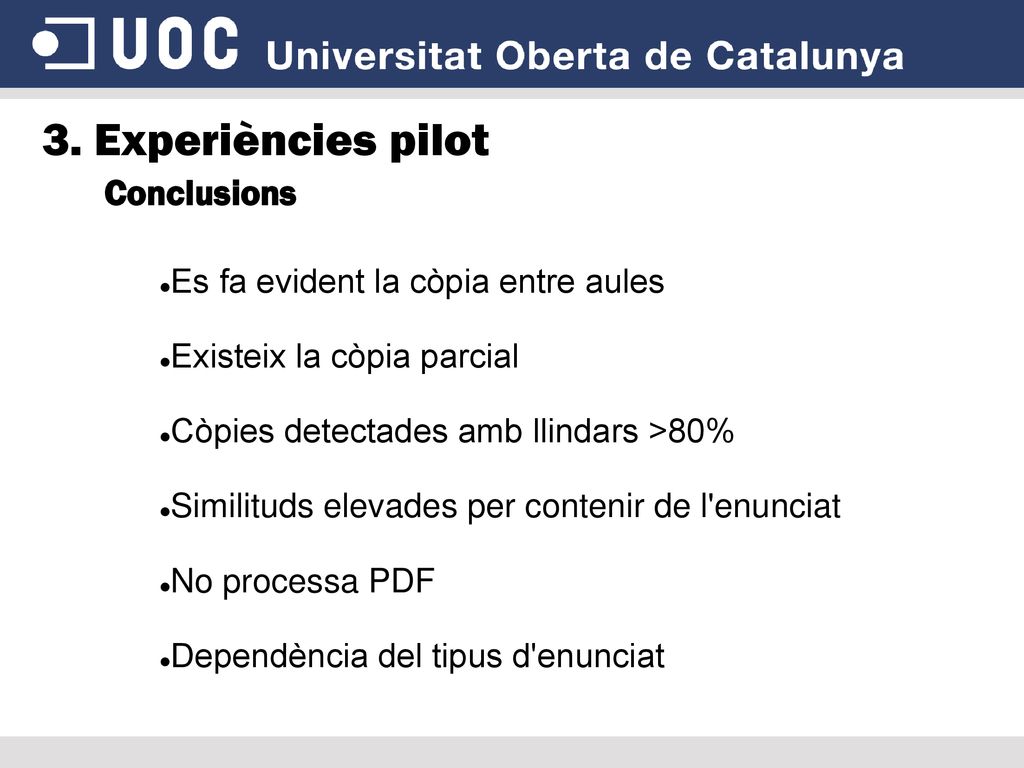 UOC Universitat Oberta de Catalunya

3. Experiències pilot
Conclusions

●Es fa evident la còpia entre aules

●Existeix la còpia parcial

●Còpies detectades amb llindars >80%

●Similituds elevades per contenir de l'enunciat

●No processa PDF

●Dependència del tipus d'enunciat